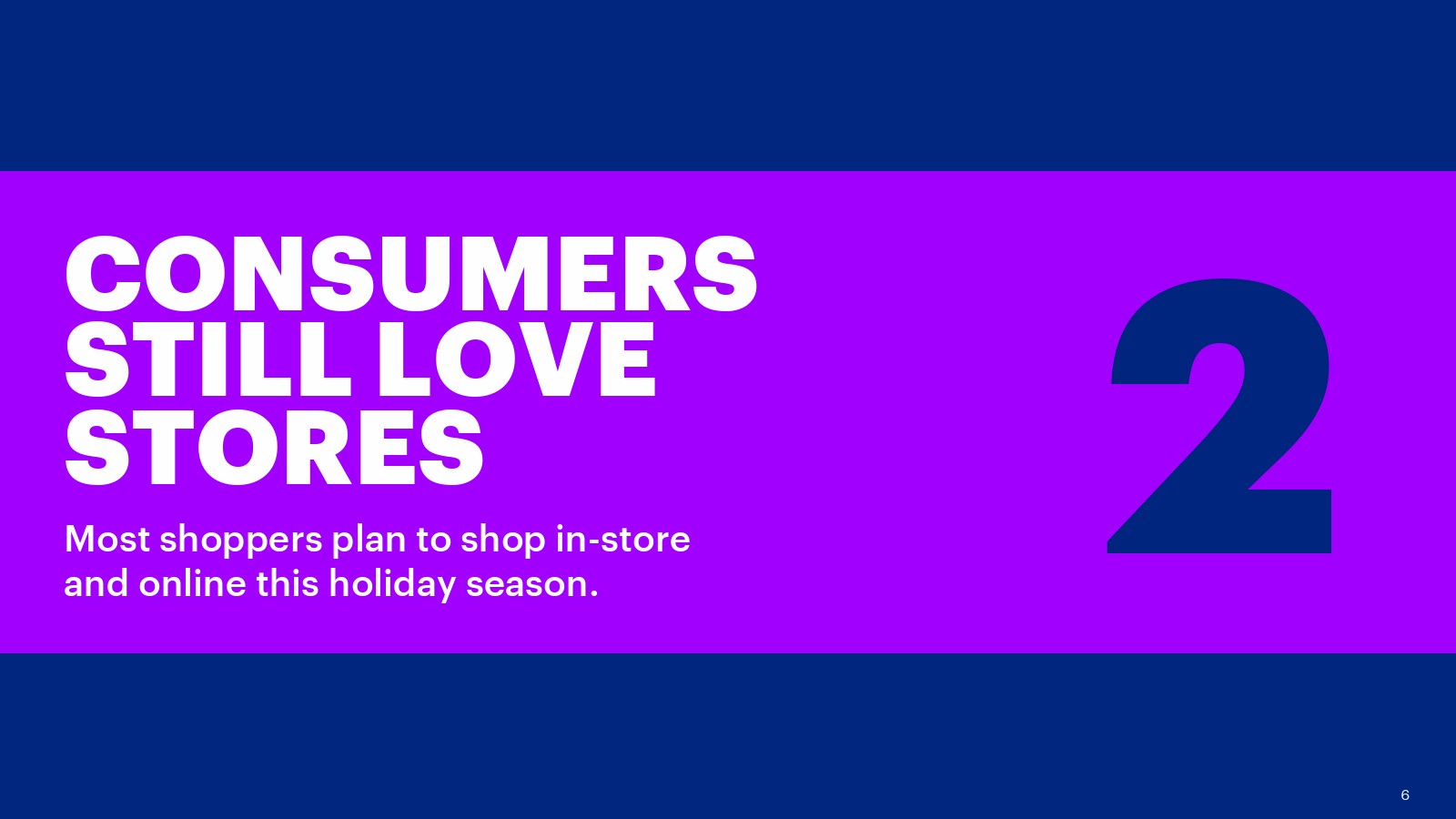 CONSUMERS STILL LOVE STORES

Most shoppers plan to shop in-store and online this holiday season.

2

6